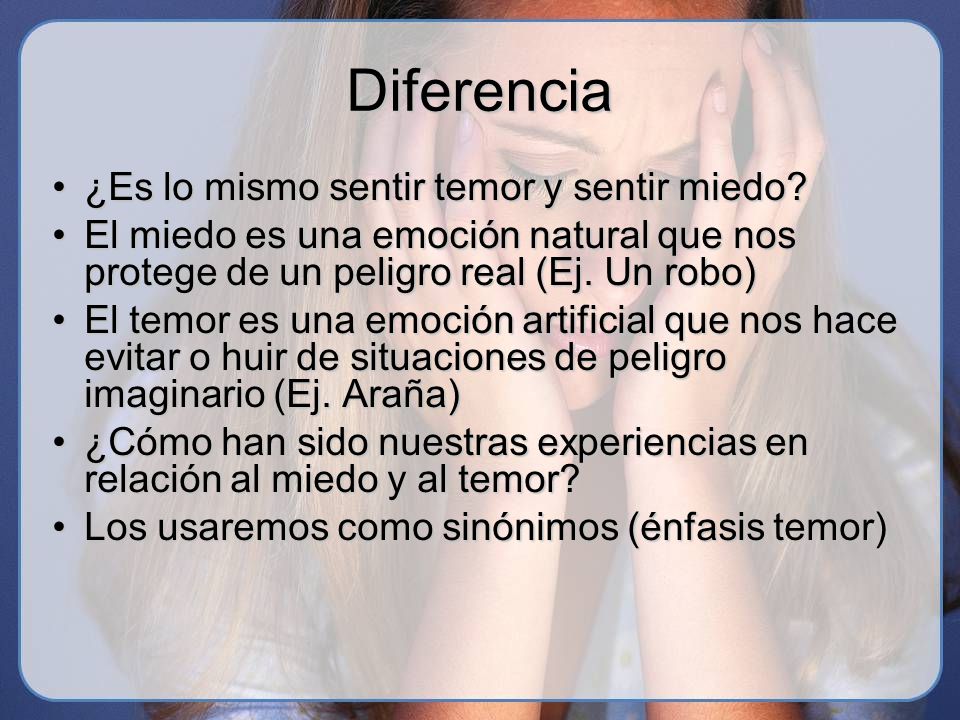 Diferencia

• ¿Es lo mismo sentir temor y sentir miedo?
• El miedo es una emoción natural que nos protege de un peligro real (Ej. Un robo)
• El temor es una emoción artificial que nos hace evitar o huir de situaciones de peligro imaginario (Ej. Araña)
• ¿Cómo han sido nuestras experiencias en relación al miedo y al temor?
• Los usaremos como sinónimos (énfasis temor)